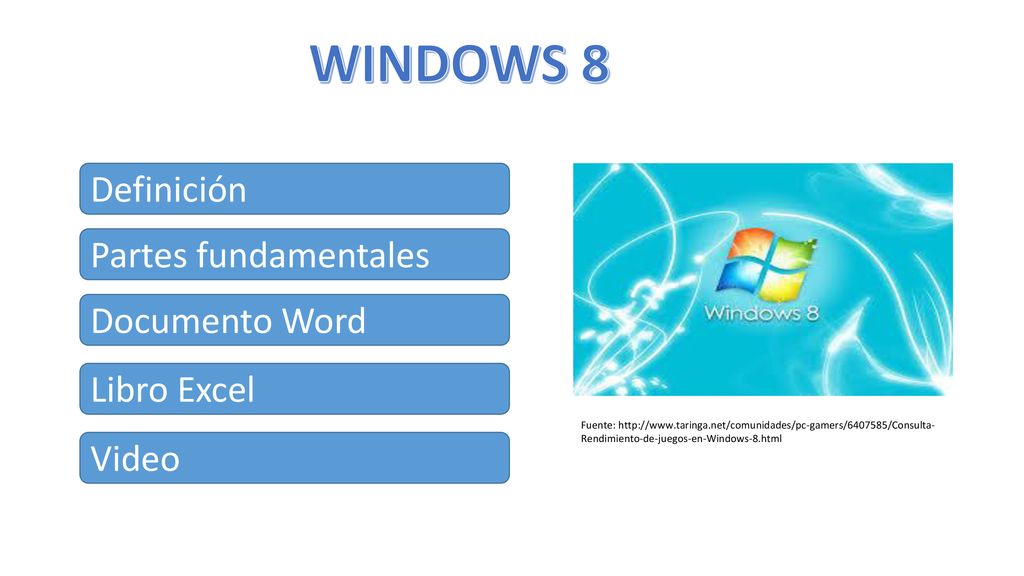 WINDOWS 8

Definición

Partes fundamentales

Documento Word

Libro Excel

Video

Windows 8

Fuente: http://www.taringa.net/comunidades/pc-gamers/6407585/Consulta-Rendimiento-de-juegos-en-Windows-8.html